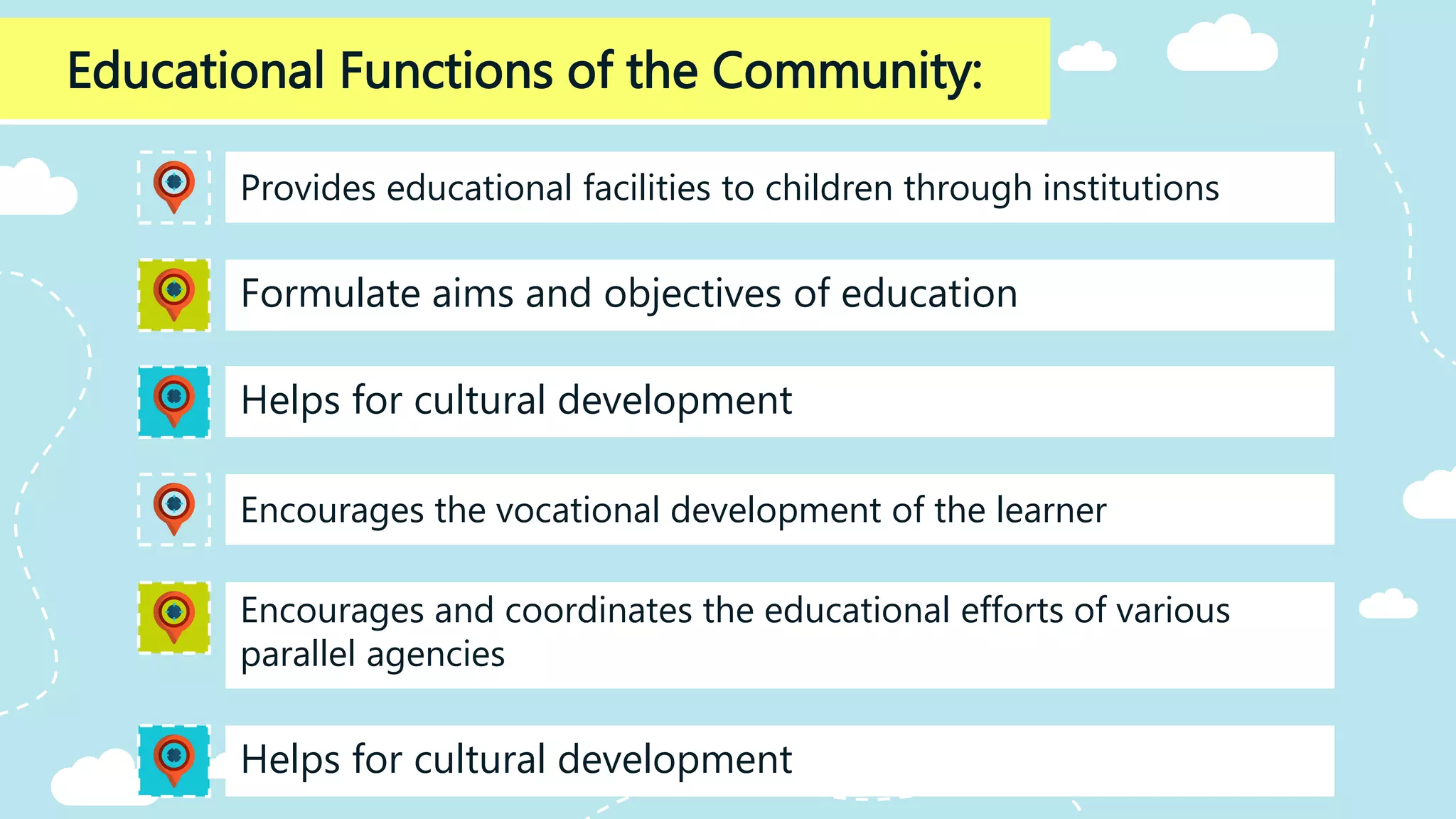 Educational Functions of the Community:

Provides educational facilities to children through institutions

Formulate aims and objectives of education

Helps for cultural development

Encourages the vocational development of the learner

Encourages and coordinates the educational efforts of various parallel agencies

Helps for cultural development